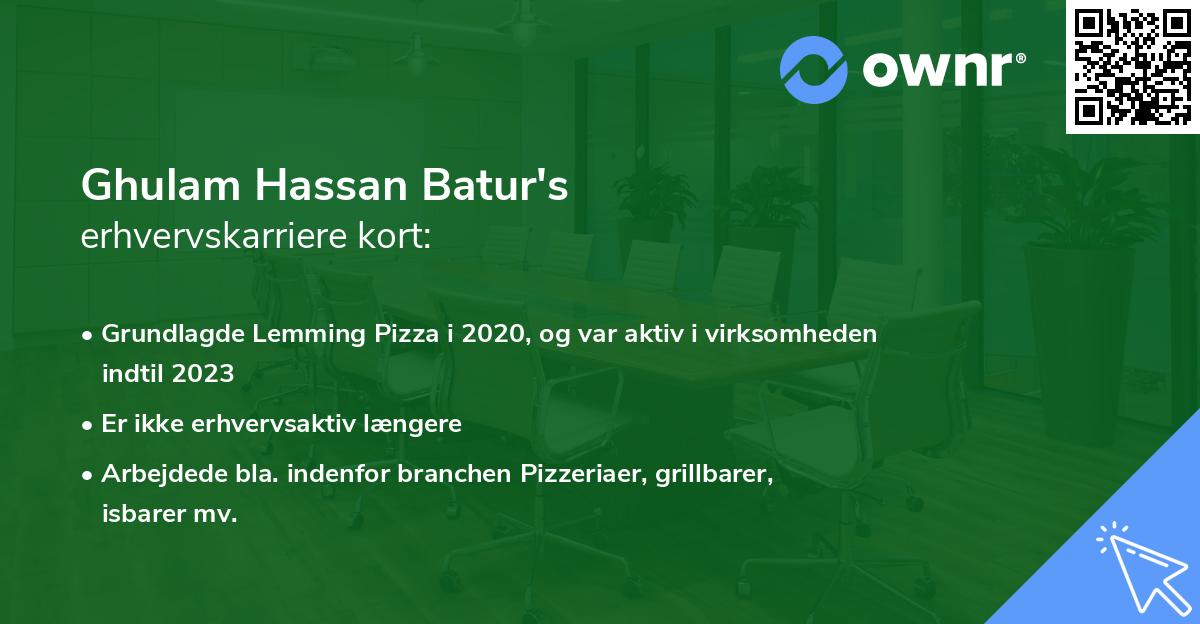 ownr®

Ghulam Hassan Batur's
erhvervskarriere kort:

• Grundlagde Lemming Pizza i 2020, og var aktiv i virksomheden indtil 2023
• Er ikke erhvervsaktiv længere
• Arbejdede bla. indenfor branchen Pizzeriaer, grillbarer, isbarer mv.